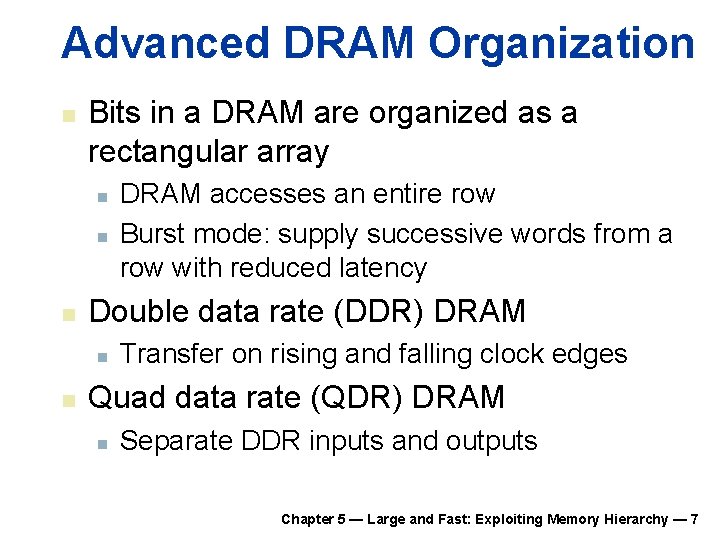 Advanced DRAM Organization

- Bits in a DRAM are organized as a rectangular array
  - DRAM accesses an entire row
  - Burst mode: supply successive words from a row with reduced latency
- Double data rate (DDR) DRAM
  - Transfer on rising and falling clock edges
- Quad data rate (QDR) DRAM
  - Separate DDR inputs and outputs

Chapter 5 — Large and Fast: Exploiting Memory Hierarchy — 7